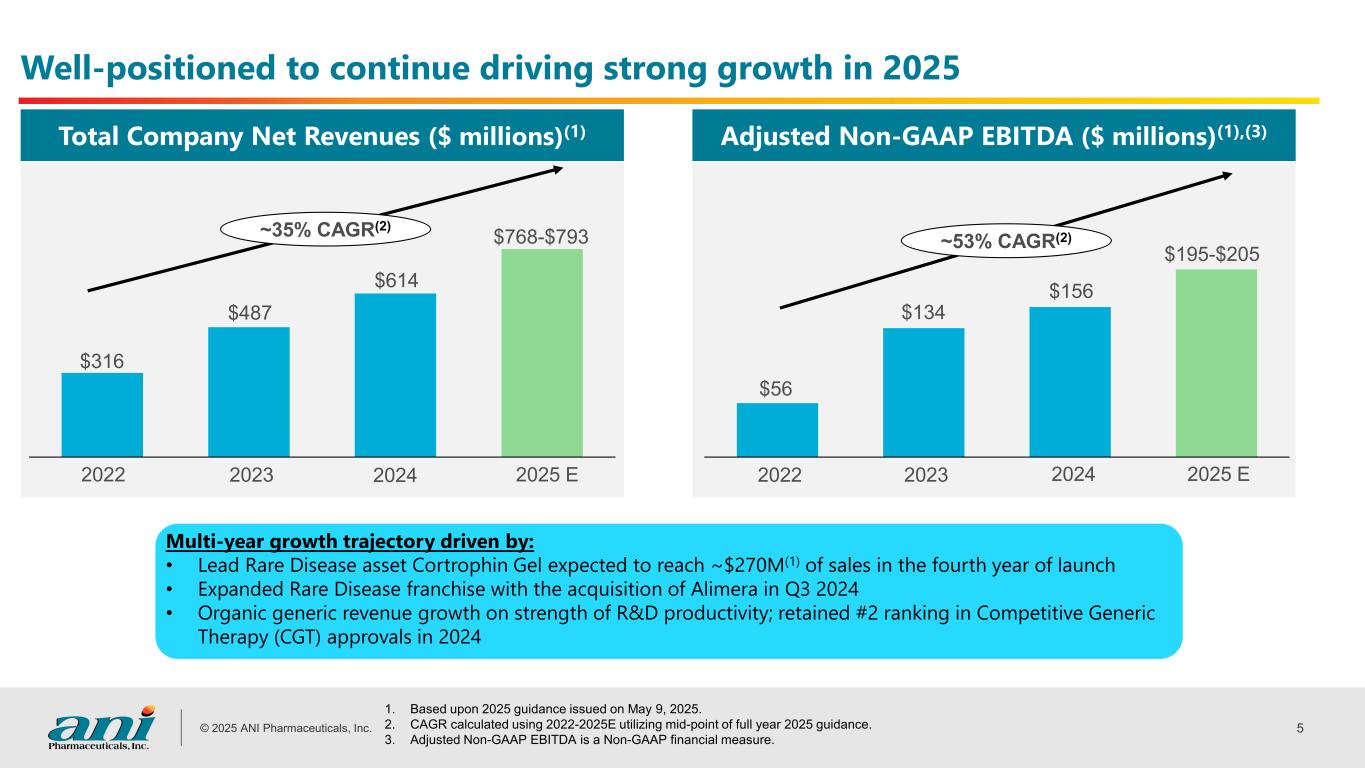 Well-positioned to continue driving strong growth in 2025

Total Company Net Revenues ($ millions)$^{(1)}$

~35% CAGR$^{(2)}$

$316 $487 $614 $768-$793

2022 2023 2024 2025 E

Adjusted Non-GAAP EBITDA ($ millions)$^{(1),(3)}$

~53% CAGR$^{(2)}$

$56 $134 $156 $195-$205

2022 2023 2024 2025 E

Multi-year growth trajectory driven by:
• Lead Rare Disease asset Cortrophin Gel expected to reach ~$270M$^{(1)}$ of sales in the fourth year of launch
• Expanded Rare Disease franchise with the acquisition of Alimera in Q3 2024
• Organic generic revenue growth on strength of R&D productivity; retained #2 ranking in Competitive Generic Therapy (CGT) approvals in 2024

ani Pharmaceuticals, Inc.

© 2025 ANI Pharmaceuticals, Inc.

1. Based upon 2025 guidance issued on May 9, 2025.
2. CAGR calculated using 2022-2025E utilizing mid-point of full year 2025 guidance.
3. Adjusted Non-GAAP EBITDA is a Non-GAAP financial measure.

5